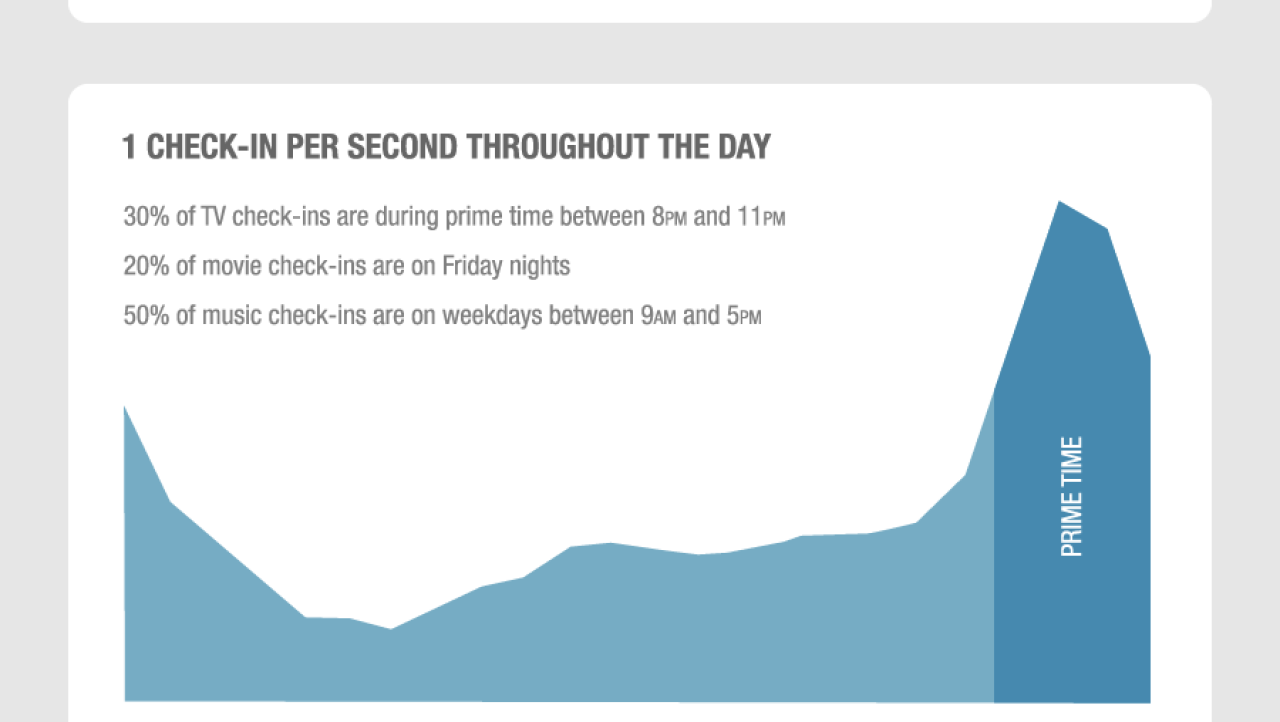 1 CHECK-IN PER SECOND THROUGHOUT THE DAY

30% of TV check-ins are during prime time between 8PM and 11PM

20% of movie check-ins are on Friday nights

50% of music check-ins are on weekdays between 9AM and 5PM

PRIME TIME